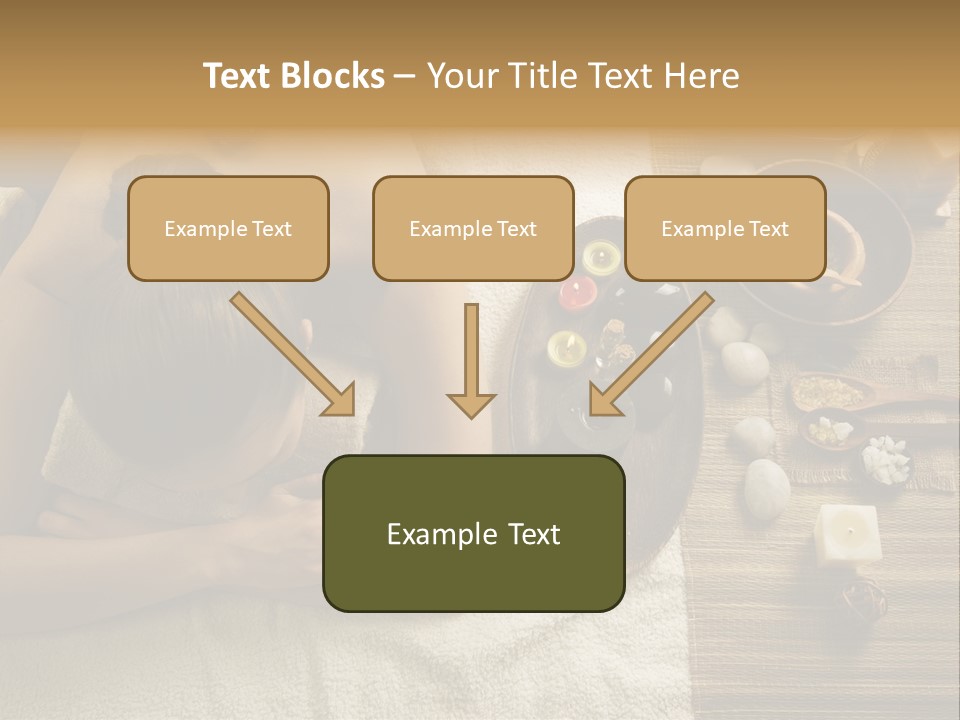 Text Blocks – Your Title Text Here

Example Text

Example Text

Example Text

Example Text